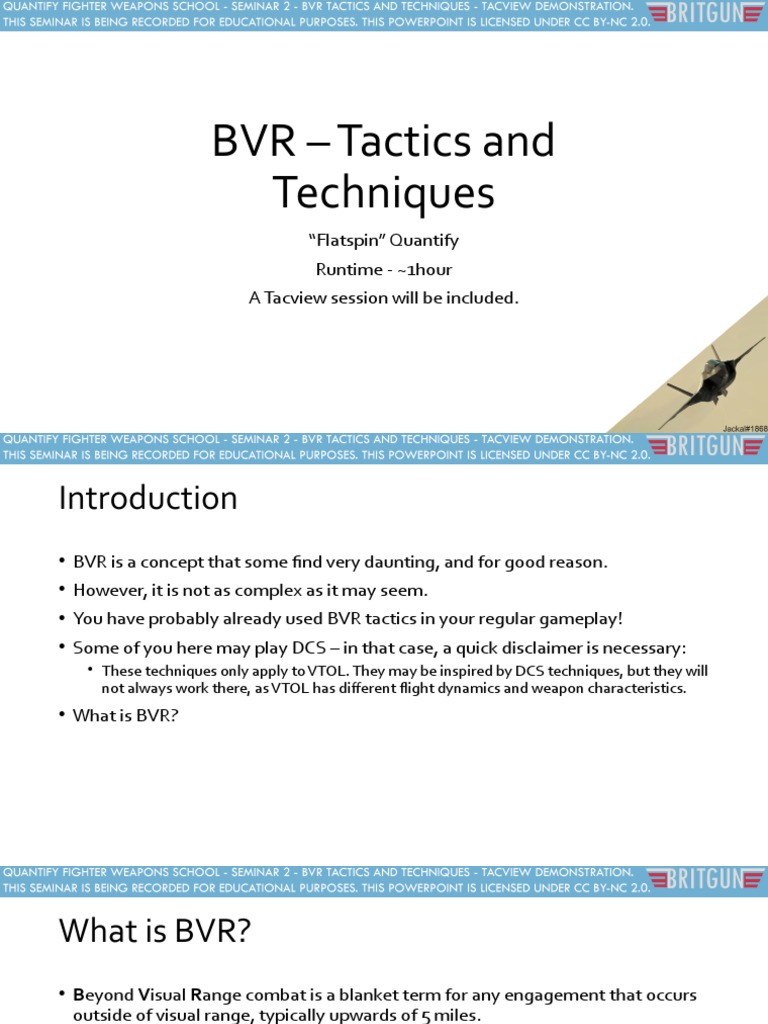 QUANTIFY FIGHTER WEAPONS SCHOOL - SEMINAR 2 - BVR TACTICS AND TECHNIQUES - TACVIEW DEMONSTRATION.
THIS SEMINAR IS BEING RECORDED FOR EDUCATIONAL PURPOSES. THIS POWERPOINT IS LICENSED UNDER CC BY-NC 2.0.
BRITGUN

BVR – Tactics and Techniques

"Flatspin" Quantify
Runtime - ~1hour
A Tacview session will be included.

Jackal#1868

QUANTIFY FIGHTER WEAPONS SCHOOL - SEMINAR 2 - BVR TACTICS AND TECHNIQUES - TACVIEW DEMONSTRATION.
THIS SEMINAR IS BEING RECORDED FOR EDUCATIONAL PURPOSES. THIS POWERPOINT IS LICENSED UNDER CC BY-NC 2.0.
BRITGUN

Introduction

• BVR is a concept that some find very daunting, and for good reason.
• However, it is not as complex as it may seem.
• You have probably already used BVR tactics in your regular gameplay!
• Some of you here may play DCS – in that case, a quick disclaimer is necessary:
• These techniques only apply to VTOL. They may be inspired by DCS techniques, but they will not always work there, as VTOL has different flight dynamics and weapon characteristics.
• What is BVR?

QUANTIFY FIGHTER WEAPONS SCHOOL - SEMINAR 2 - BVR TACTICS AND TECHNIQUES - TACVIEW DEMONSTRATION.
THIS SEMINAR IS BEING RECORDED FOR EDUCATIONAL PURPOSES. THIS POWERPOINT IS LICENSED UNDER CC BY-NC 2.0.
BRITGUN

What is BVR?

• Beyond Visual Range combat is a blanket term for any engagement that occurs outside of visual range, typically upwards of 5 miles.